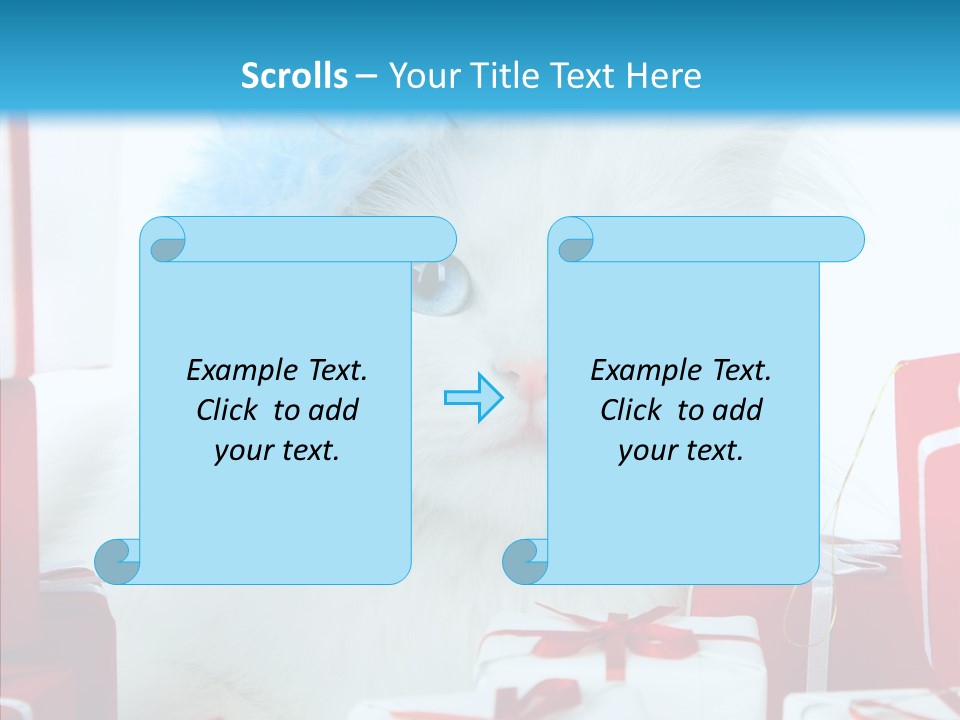 Scrolls – Your Title Text Here

Example Text. Click to add your text.

Example Text. Click to add your text.